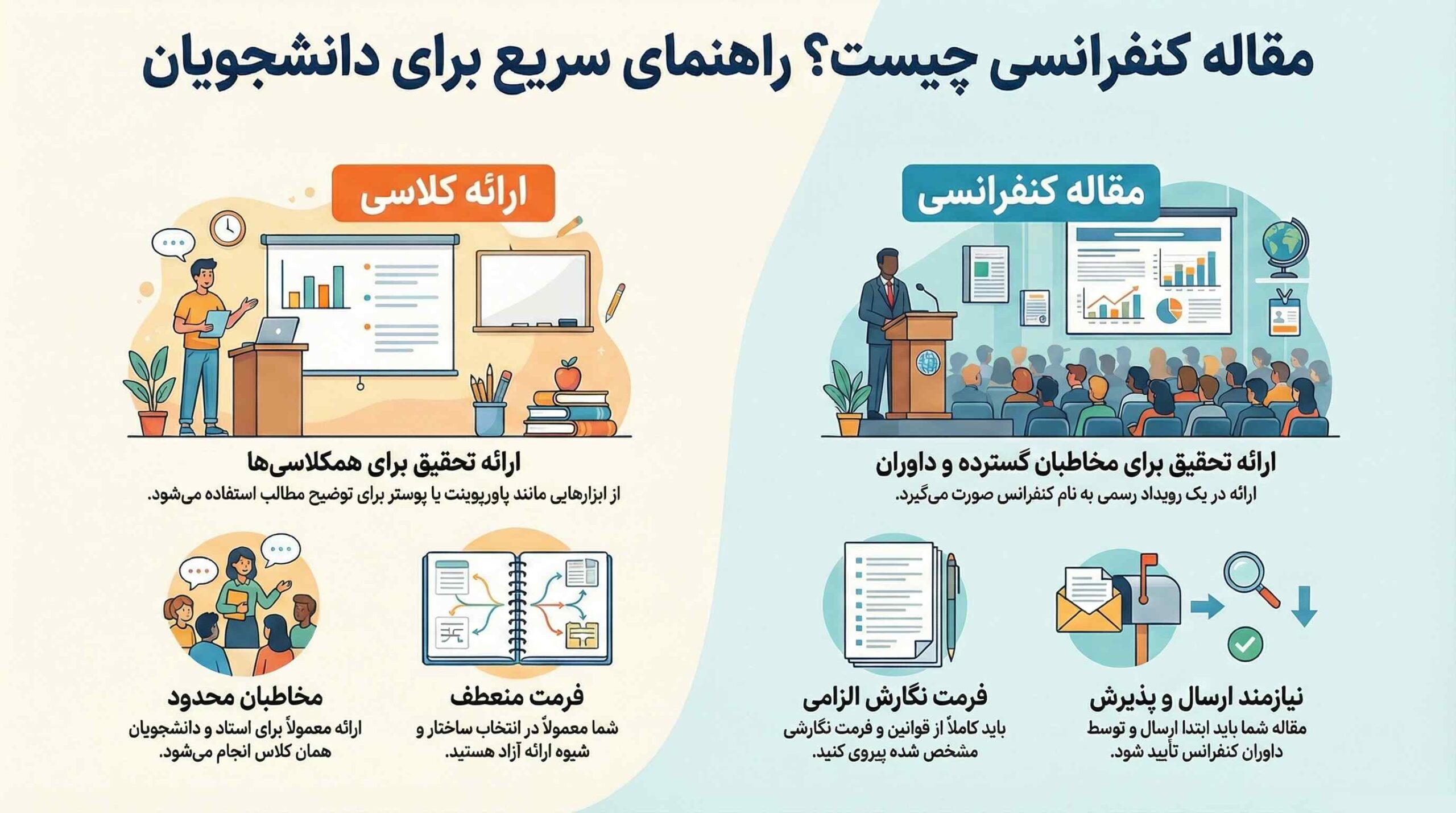 مقاله کنفرانسی چیست؟ راهنمای سریع برای دانشجویان

مقاله کنفرانسی

ارائه تحقیق برای مخاطبان گسترده و داوران

ارائه در یک رویداد رسمی به نام کنفرانس صورت می‌گیرد.

نیازمند ارسال و پذیرش

مقاله شما باید ابتدا ارسال و توسط داوران کنفرانس تأیید شود.

فرمت نگارش الزامی

باید کاملاً از قوانین و فرمت نگارشی مشخص شده پیروی کنید.

ارائه کلاسی

ارائه تحقیق برای همکلاسی‌ها

از ابزارهایی مانند پاورپوینت یا پوستر برای توضیح مطالب استفاده می‌شود.

فرمت منعطف

شما معمولاً در انتخاب ساختار و شیوه ارائه آزاد هستید.

مخاطبان محدود

ارائه معمولاً برای استاد و دانشجویان همان کلاس انجام می‌شود.